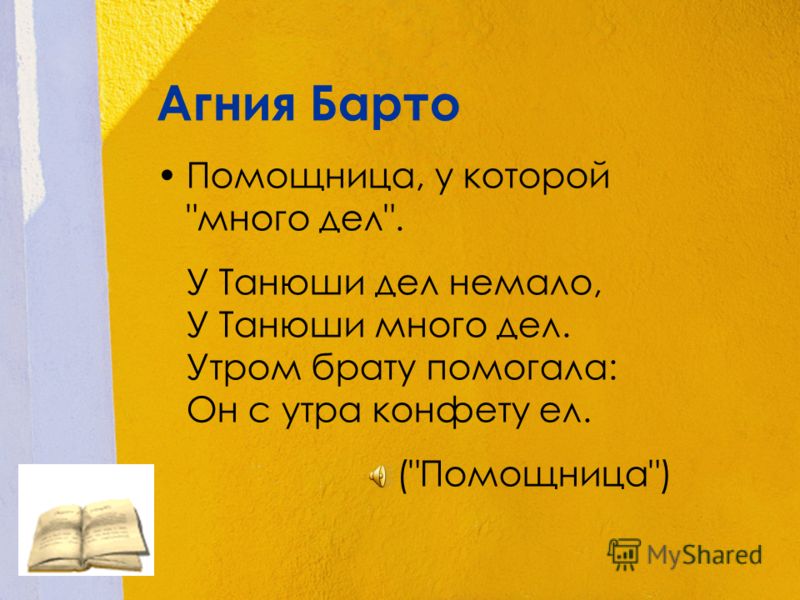 Агния Барто

• Помощница, у которой "много дел".

У Танюши дел немало,
У Танюши много дел.
Утром брату помогала:
Он с утра конфету ел.

("Помощница")

MyShared